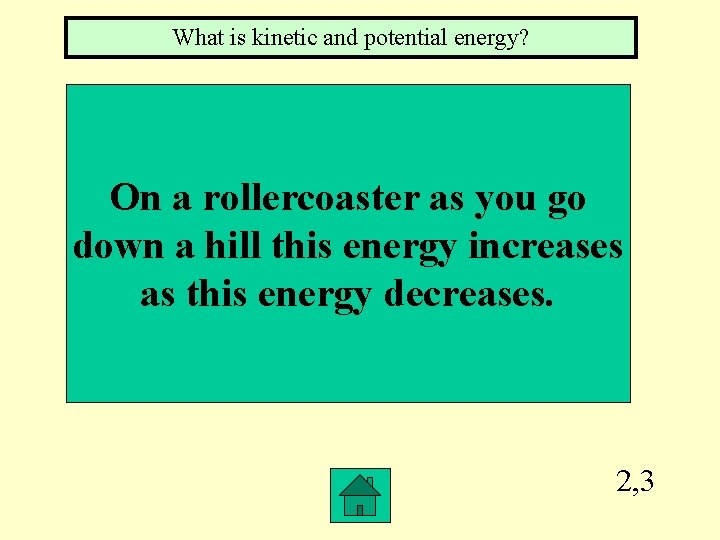 What is kinetic and potential energy?

On a rollercoaster as you go down a hill this energy increases as this energy decreases.

2,3